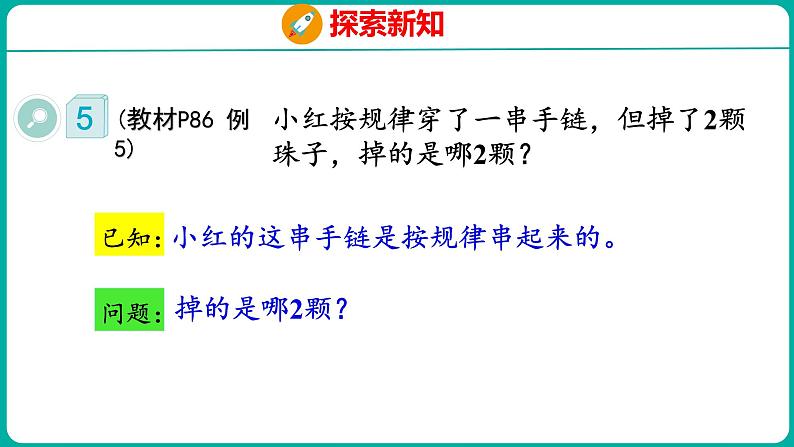 探索新知

5 (教材P86 例5) 小红按规律穿了一串手链，但掉了2颗珠子，掉的是哪2颗？

已知：小红的这串手链是按规律串起来的。

问题：掉的是哪2颗？